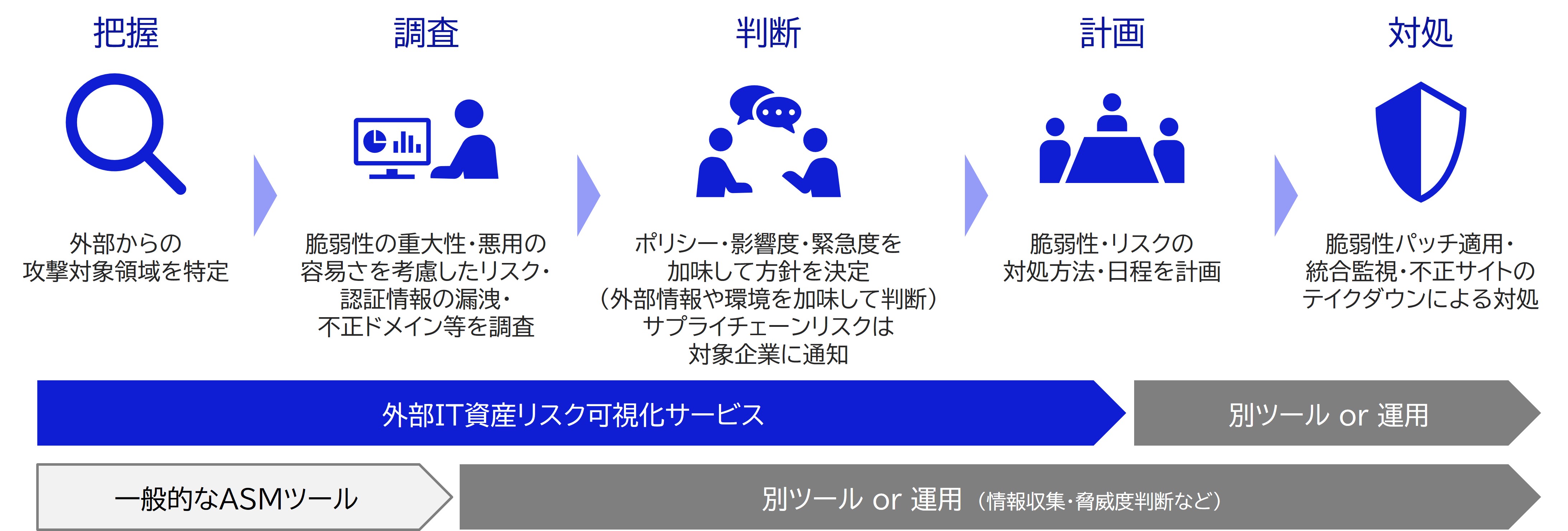 把握

外部からの攻撃対象領域を特定

調査

脆弱性の重大性・悪用の容易さを考慮したリスク・認証情報の漏洩・不正ドメイン等を調査

判断

ポリシー・影響度・緊急度を加味して方針を決定（外部情報や環境を加味して判断）サプライチェーンリスクは対象企業に通知

計画

脆弱性・リスクの対処方法・日程を計画

対処

脆弱性パッチ適用・統合監視・不正サイトのテイクダウンによる対処

外部IT資産リスク可視化サービス

別ツール or 運用

一般的なASMツール

別ツール or 運用（情報収集・脅威度判断など）